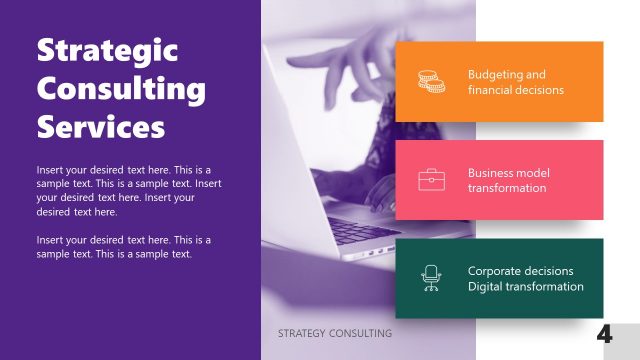 Strategic Consulting Services

Insert your desired text here. This is a sample text. This is a sample text. Insert your desired text here. Insert your desired text here.

Insert your desired text here. This is a sample text. This is a sample text.

Budgeting and financial decisions

Business model transformation

Corporate decisions
Digital transformation

STRATEGY CONSULTING

4